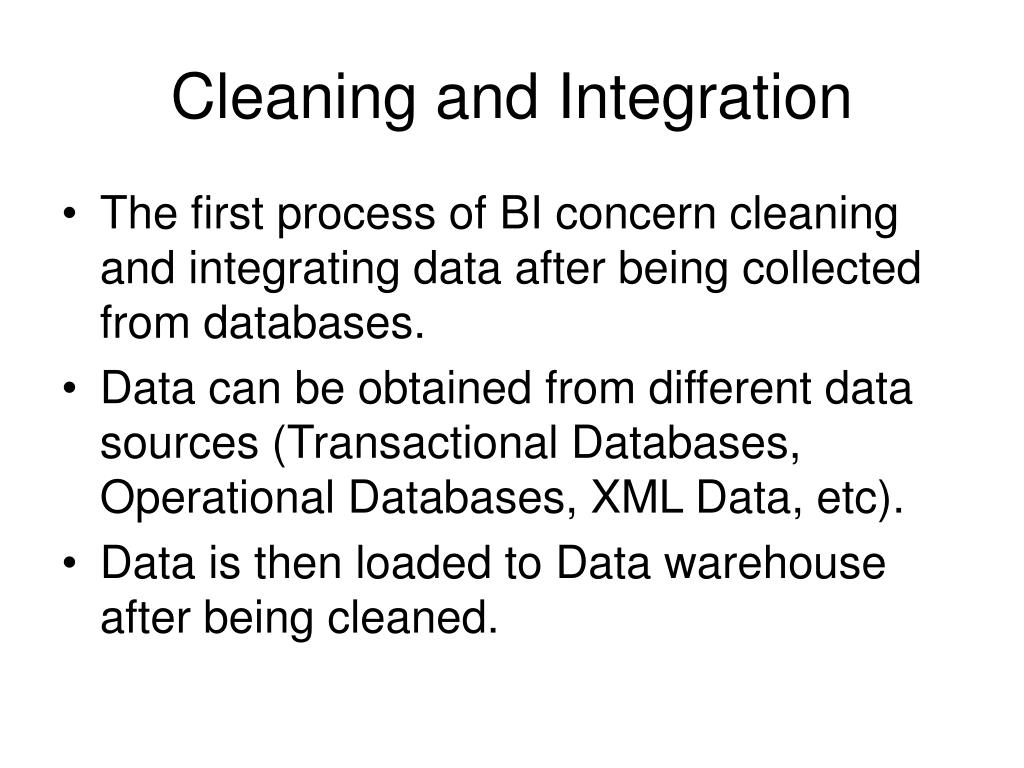 Cleaning and Integration

• The first process of BI concern cleaning and integrating data after being collected from databases.
• Data can be obtained from different data sources (Transactional Databases, Operational Databases, XML Data, etc).
• Data is then loaded to Data warehouse after being cleaned.